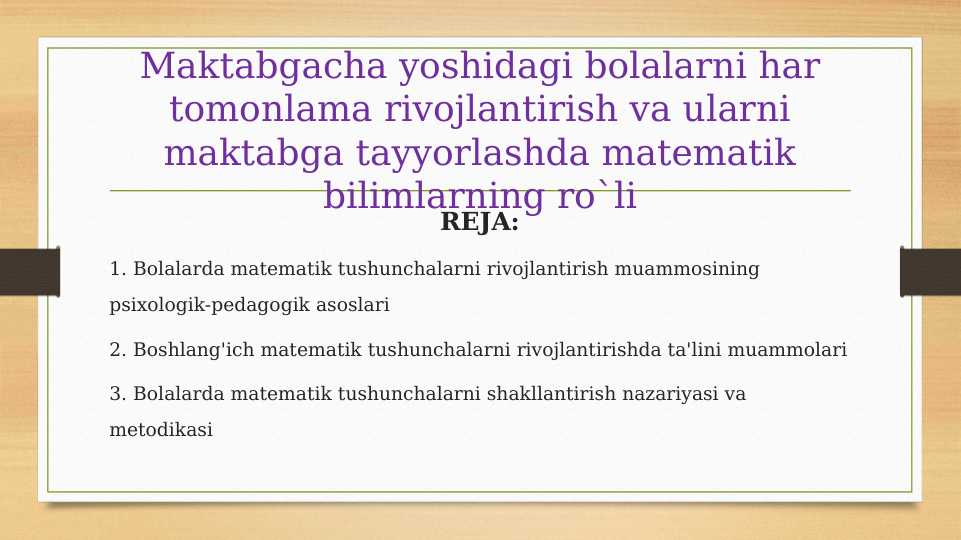 Maktabgacha yoshidagi bolalarni har tomonlama rivojlantirish va ularni maktabga tayyorlashda matematik bilimlarning ro`li

REJA:

1. Bolalarda matematik tushunchalarni rivojlantirish muammosining psixologik-pedagogik asoslari

2. Boshlang'ich matematik tushunchalarni rivojlantirishda ta'lini muammolari

3. Bolalarda matematik tushunchalarni shakllantirish nazariyasi va metodikasi